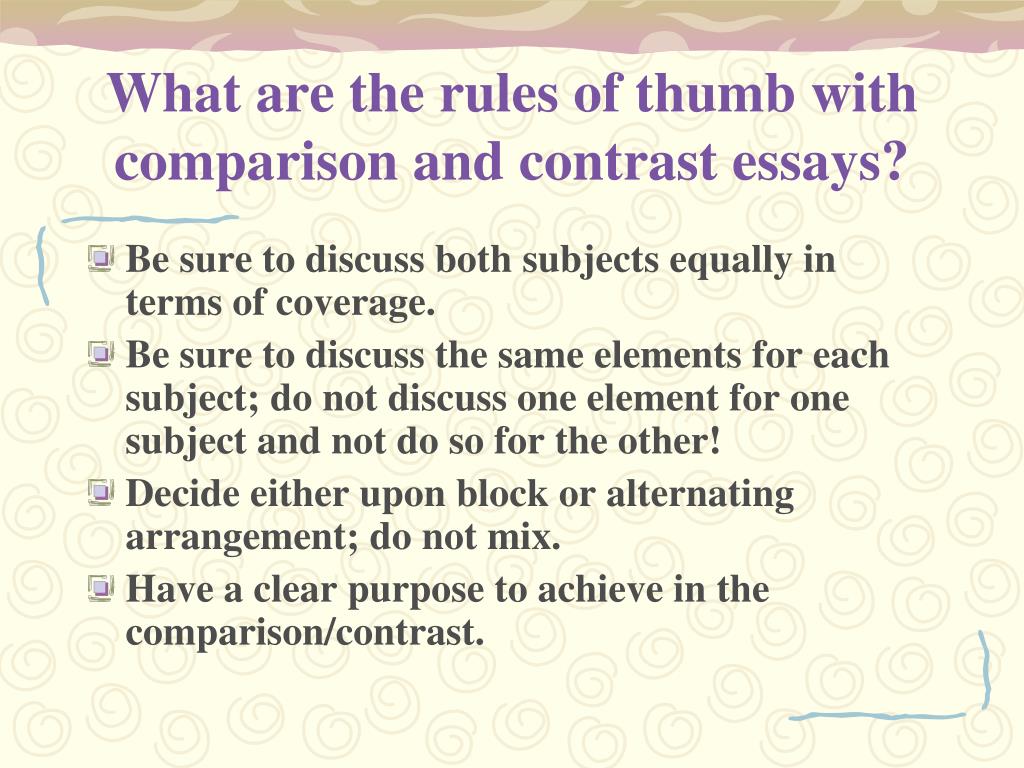 What are the rules of thumb with comparison and contrast essays?

Be sure to discuss both subjects equally in terms of coverage.

Be sure to discuss the same elements for each subject; do not discuss one element for one subject and not do so for the other!

Decide either upon block or alternating arrangement; do not mix.

Have a clear purpose to achieve in the comparison/contrast.